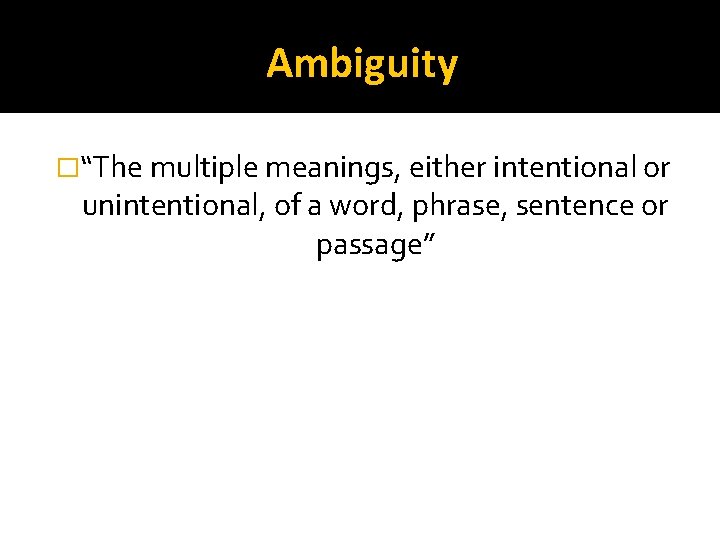 Ambiguity

“The multiple meanings, either intentional or unintentional, of a word, phrase, sentence or passage”